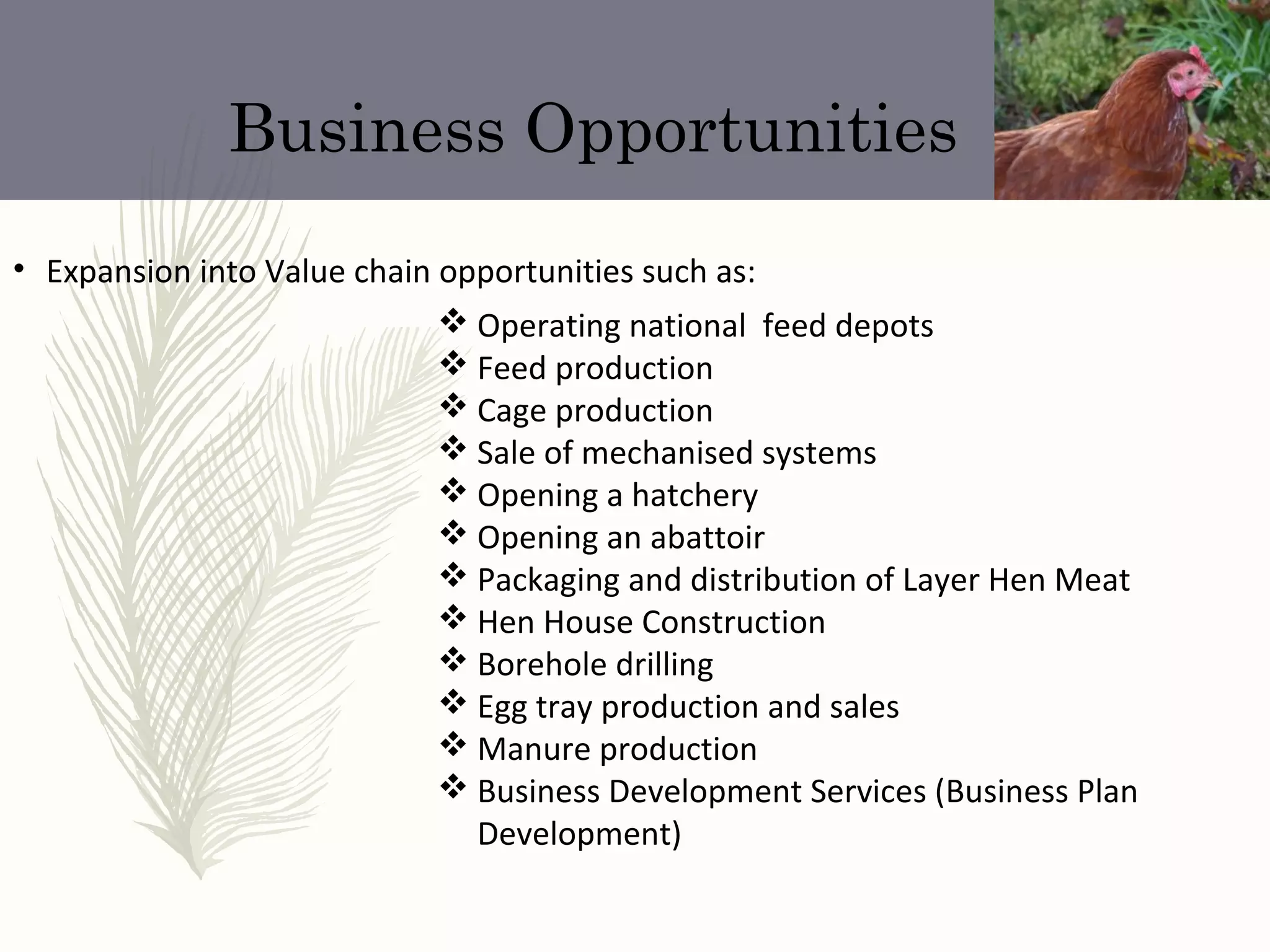 Business Opportunities

• Expansion into Value chain opportunities such as:

❖ Operating national feed depots
❖ Feed production
❖ Cage production
❖ Sale of mechanised systems
❖ Opening a hatchery
❖ Opening an abattoir
❖ Packaging and distribution of Layer Hen Meat
❖ Hen House Construction
❖ Borehole drilling
❖ Egg tray production and sales
❖ Manure production
❖ Business Development Services (Business Plan Development)